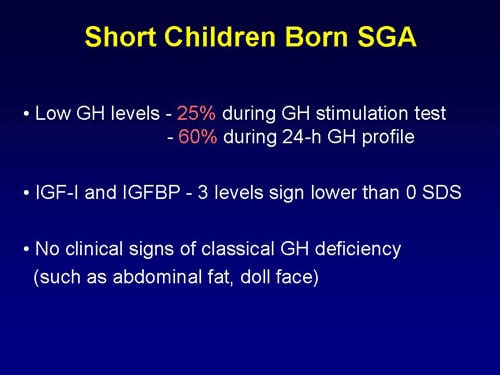 Short Children Born SGA

• Low GH levels - 25% during GH stimulation test
- 60% during 24-h GH profile

• IGF-I and IGFBP - 3 levels sign lower than 0 SDS

• No clinical signs of classical GH deficiency (such as abdominal fat, doll face)